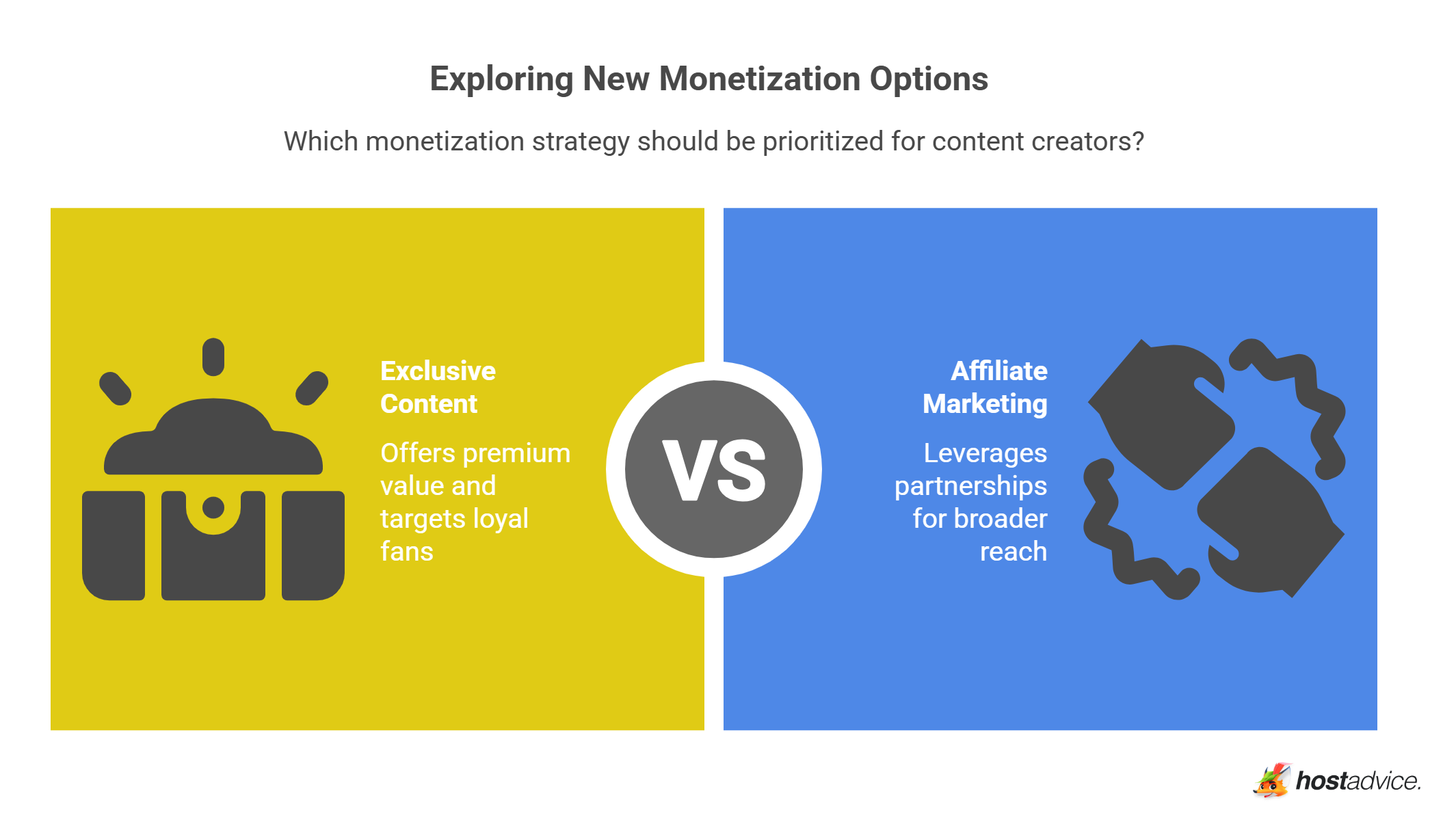 Exploring New Monetization Options

Which monetization strategy should be prioritized for content creators?

Exclusive Content

Offers premium value and targets loyal fans

VS

Affiliate Marketing

Leverages partnerships for broader reach

hostadvice.